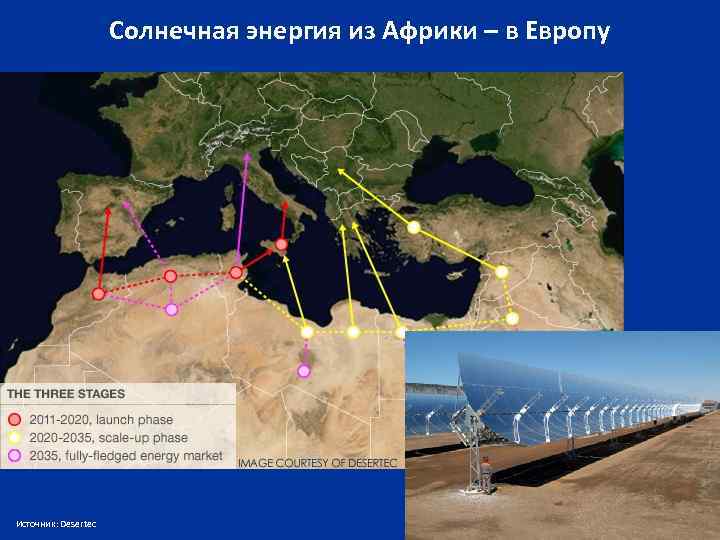 Солнечная энергия из Африки – в Европу

THE THREE STAGES
2011-2020, launch phase
2020-2035, scale-up phase
2035, fully-fledged energy market

IMAGE COURTESY OF DESERTEC

Источник: Desertec